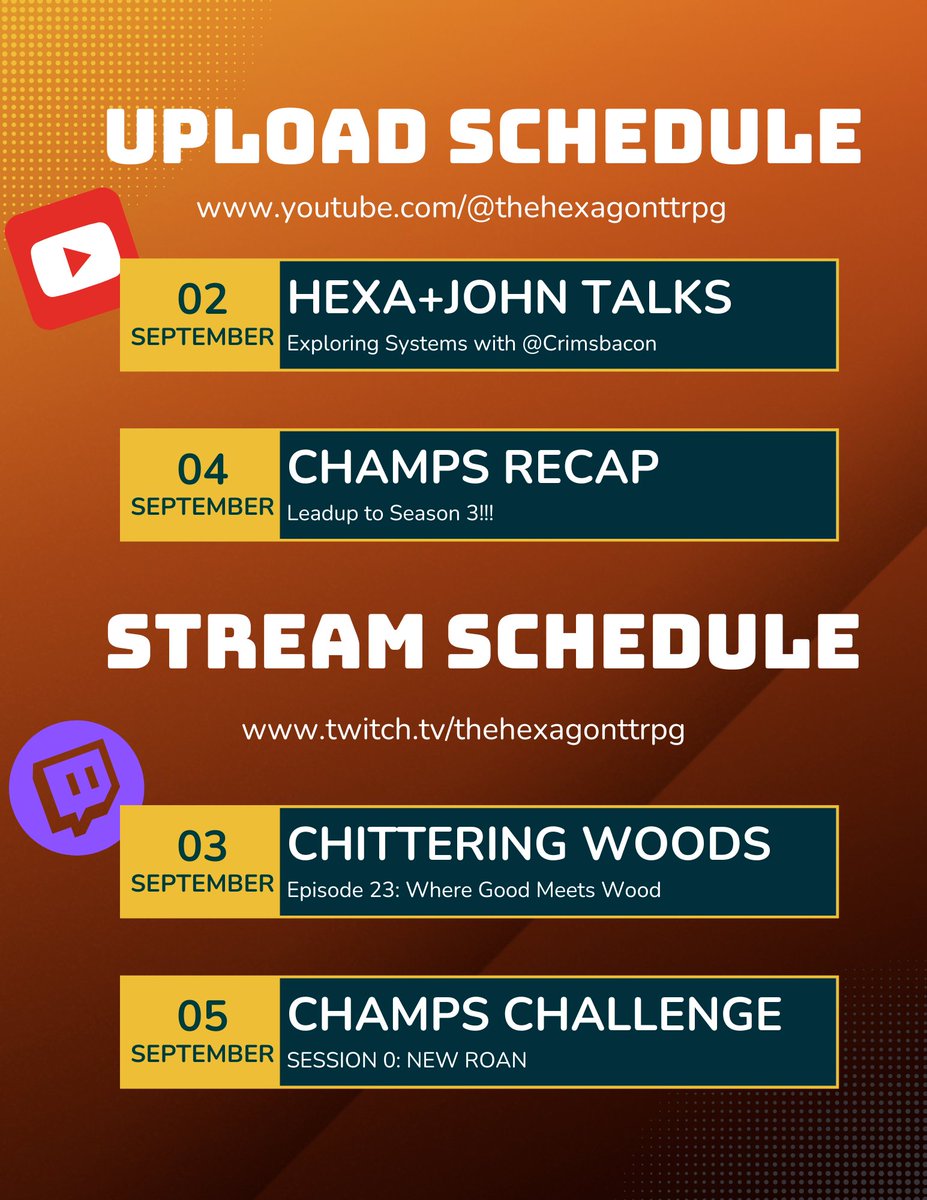 UPLOAD SCHEDULE

www.youtube.com/@thehexagonttrpg

02 SEPTEMBER

HEXA+JOHN TALKS

Exploring Systems with @Crimsbacon

04 SEPTEMBER

CHAMPS RECAP

Leadup to Season 3!!!

STREAM SCHEDULE

www.twitch.tv/thehexagonttrpg

03 SEPTEMBER

CHITTERING WOODS

Episode 23: Where Good Meets Wood

05 SEPTEMBER

CHAMPS CHALLENGE

SESSION 0: NEW ROAN